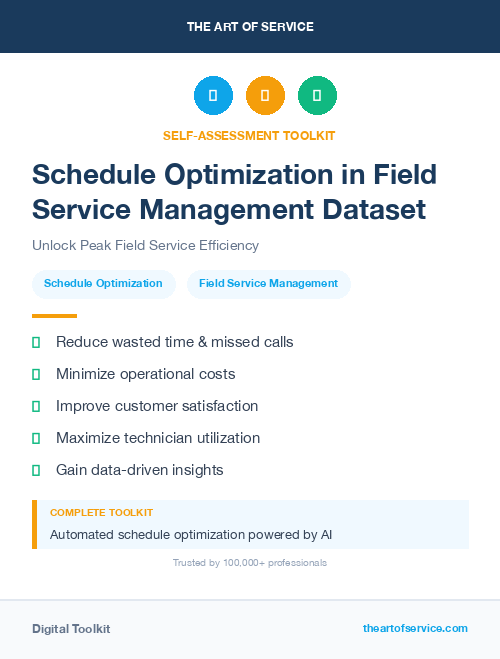 THE ART OF SERVICE

SELF-ASSESSMENT TOOLKIT

Schedule Optimization in Field Service Management Dataset

Unlock Peak Field Service Efficiency

Schedule Optimization

Field Service Management

Reduce wasted time & missed calls

Minimize operational costs

Improve customer satisfaction

Maximize technician utilization

Gain data-driven insights

COMPLETE TOOLKIT

Automated schedule optimization powered by AI

Trusted by 100,000+ professionals

Digital Toolkit

theartofservice.com